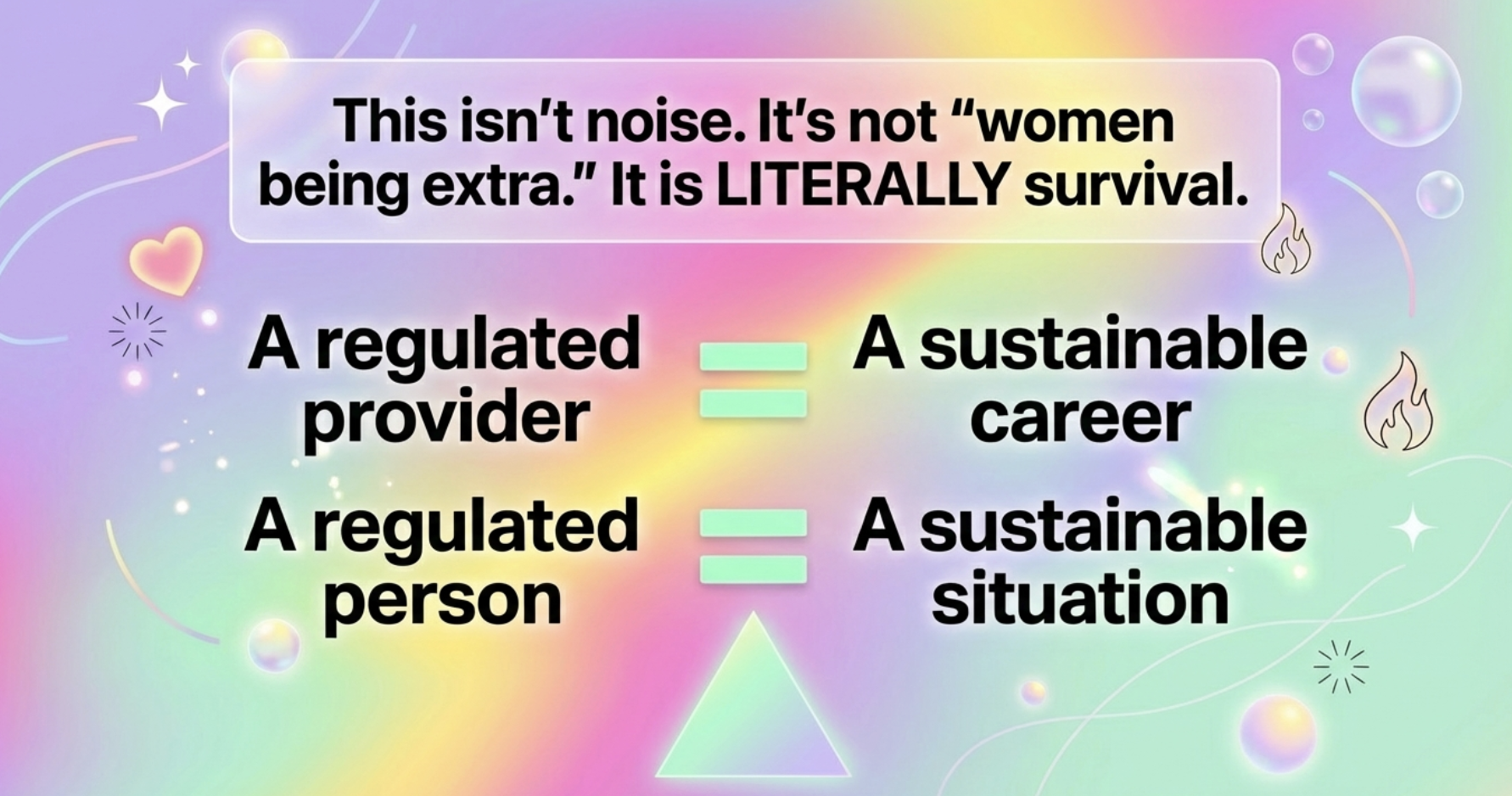 This isn't noise. It's not "women being extra." It is LITERALLY survival.

A regulated provider = A sustainable career

A regulated person = A sustainable situation